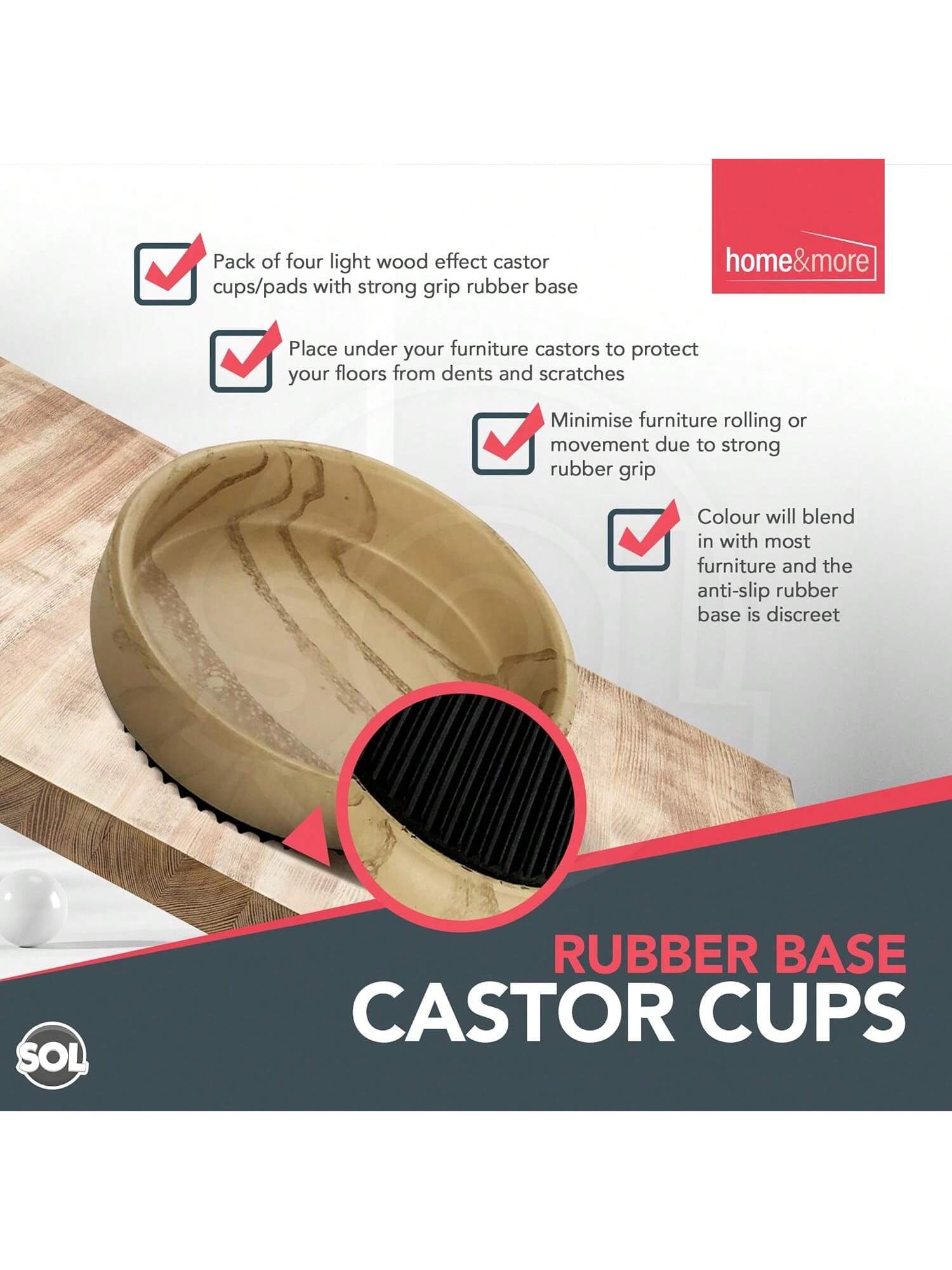 home&more

Pack of four light wood effect castor cups/pads with strong grip rubber base

Place under your furniture castors to protect your floors from dents and scratches

Minimise furniture rolling or movement due to strong rubber grip

Colour will blend in with most furniture and the anti-slip rubber base is discreet

RUBBER BASE
CASTOR CUPS

SOL